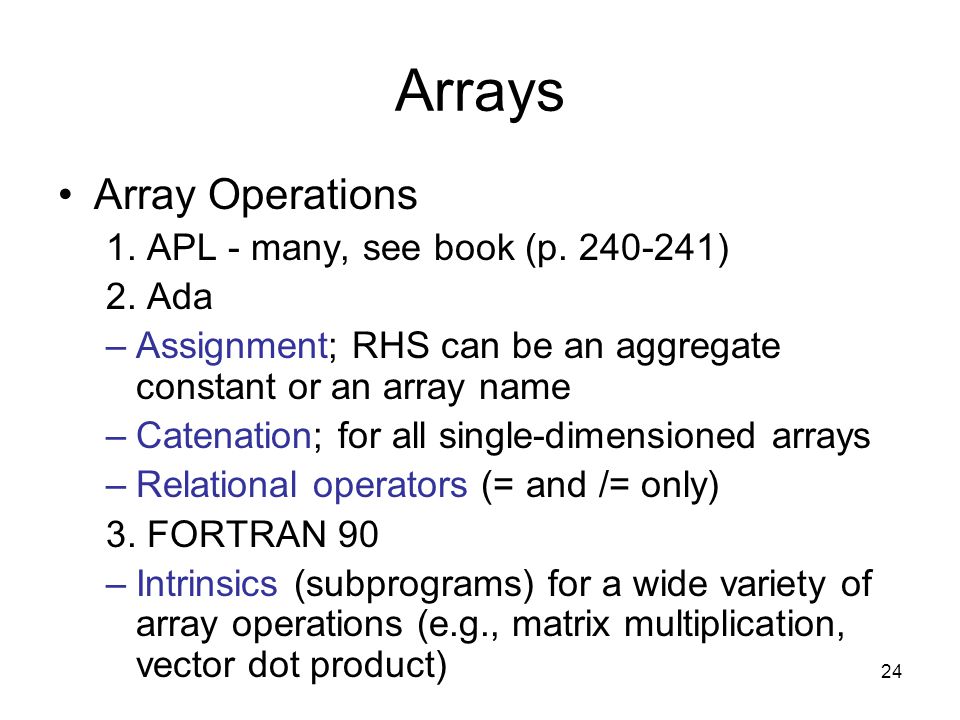 Arrays

• Array Operations

1. APL - many, see book (p. 240-241)

2. Ada

– Assignment; RHS can be an aggregate constant or an array name

– Catenation; for all single-dimensioned arrays

– Relational operators (= and /= only)

3. FORTRAN 90

– Intrinsics (subprograms) for a wide variety of array operations (e.g., matrix multiplication, vector dot product)

24